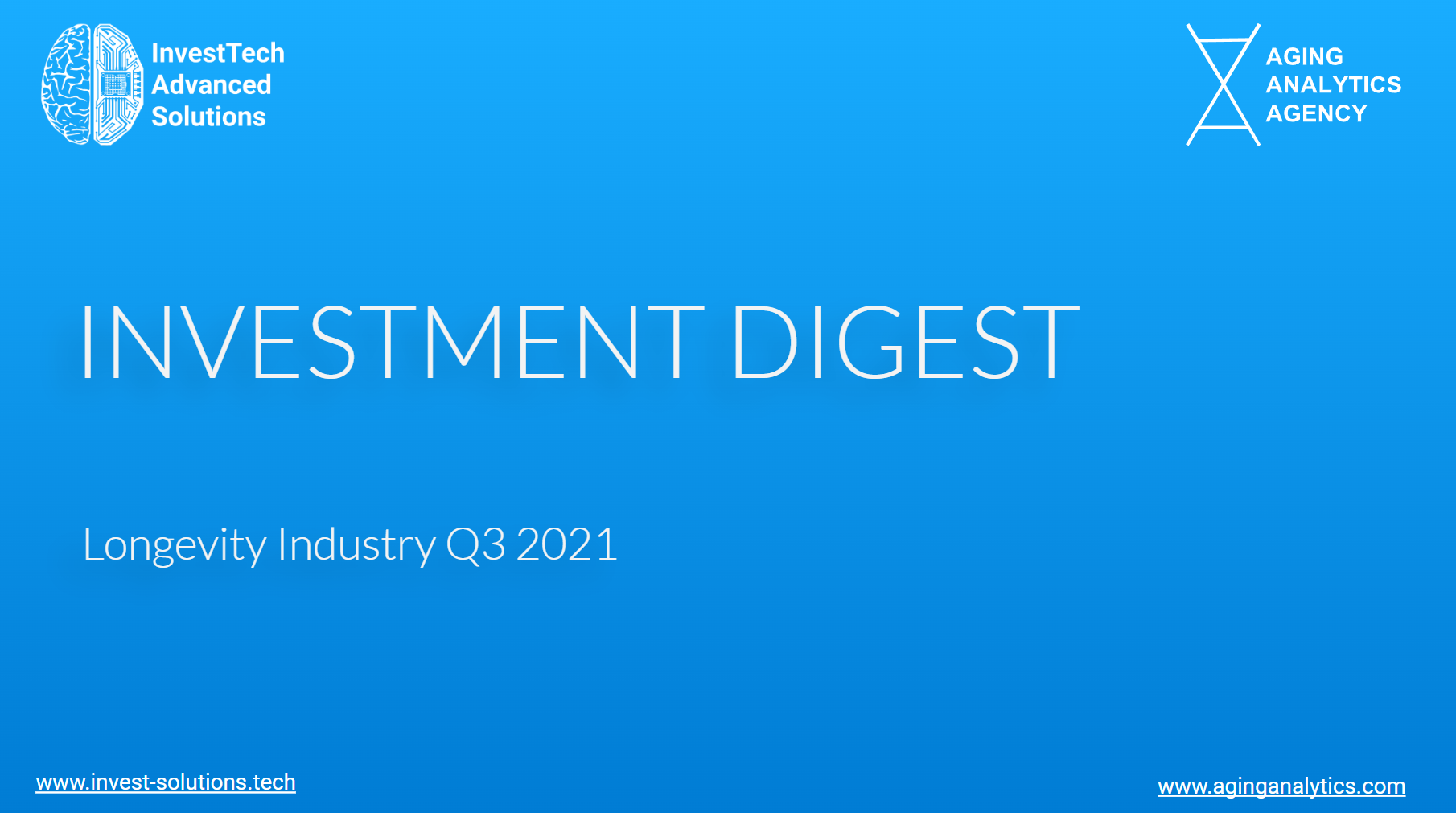 InvestTech
Advanced
Solutions

AGING
ANALYTICS
AGENCY

INVESTMENT DIGEST

Longevity Industry Q3 2021

www.invest-solutions.tech

www.aginganalytics.com